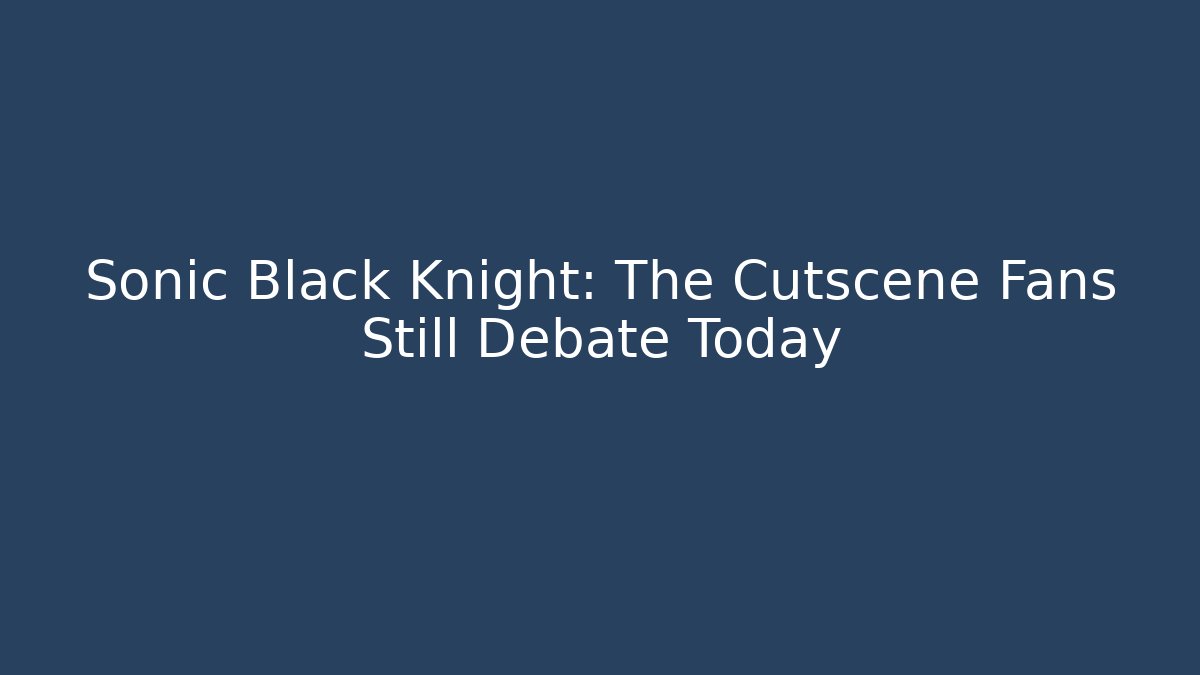 Sonic Black Knight: The Cutscene Fans Still Debate Today